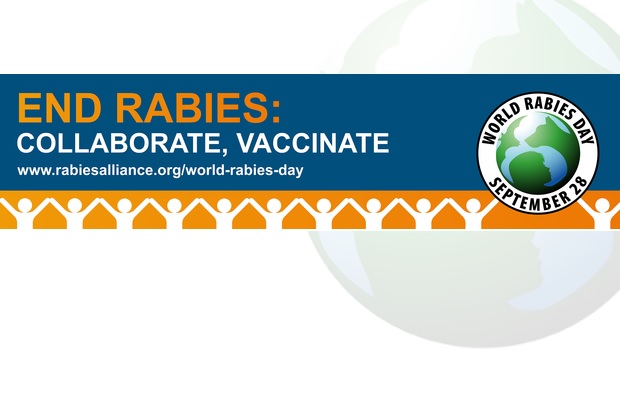 END RABIES:
COLLABORATE, VACCINATE
www.rabiesalliance.org/world-rabies-day

WORLD RABIES DAY
SEPTEMBER 28